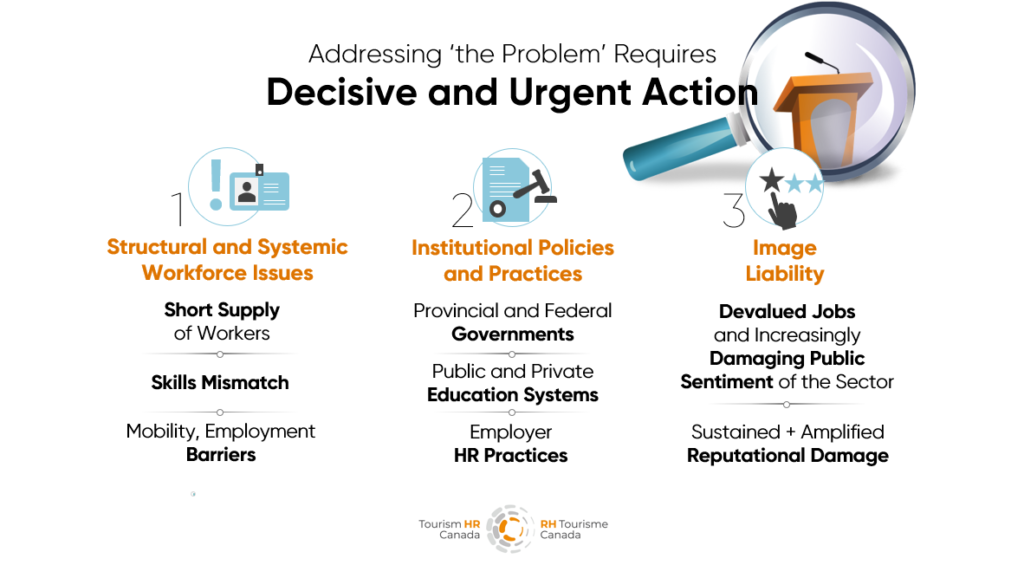 Addressing 'the Problem' Requires
Decisive and Urgent Action

1
Structural and Systemic Workforce Issues

Short Supply of Workers

Skills Mismatch

Mobility, Employment Barriers

2
Institutional Policies and Practices

Provincial and Federal Governments

Public and Private Education Systems

Employer HR Practices

3
Image Liability

Devalued Jobs and Increasingly Damaging Public Sentiment of the Sector

Sustained + Amplified Reputational Damage

Tourism HR Canada
RH Tourisme Canada